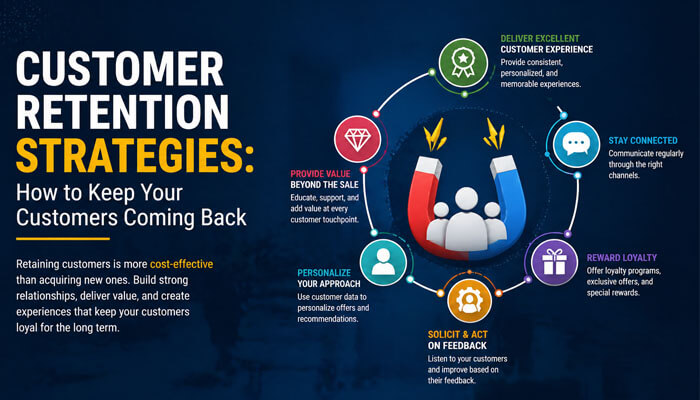 CUSTOMER RETENTION STRATEGIES:
How to Keep Your Customers Coming Back

Retaining customers is more cost-effective than acquiring new ones. Build strong relationships, deliver value, and create experiences that keep your customers loyal for the long term.

DELIVER EXCELLENT CUSTOMER EXPERIENCE
Provide consistent, personalized, and memorable experiences.

STAY CONNECTED
Communicate regularly through the right channels.

REWARD LOYALTY
Offer loyalty programs, exclusive offers, and special rewards.

SOLICIT & ACT ON FEEDBACK
Listen to your customers and improve based on their feedback.

PERSONALIZE YOUR APPROACH
Use customer data to personalize offers and recommendations.

PROVIDE VALUE BEYOND THE SALE
Educate, support, and add value at every customer touchpoint.